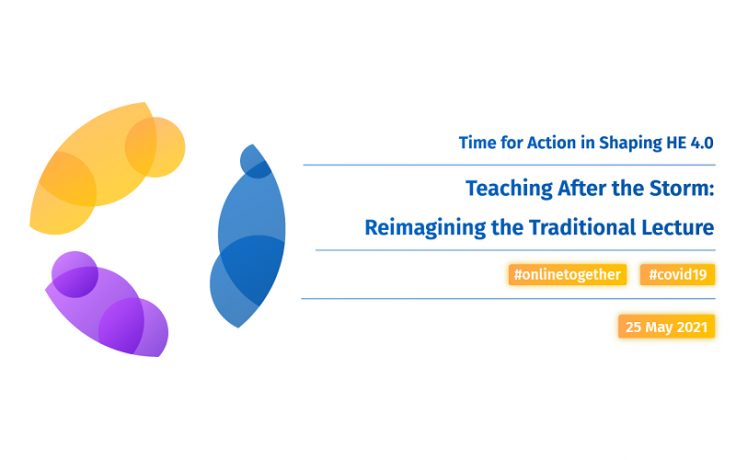 Time for Action in Shaping HE 4.0

Teaching After the Storm: Reimagining the Traditional Lecture

#onlinetogether #covid19

25 May 2021